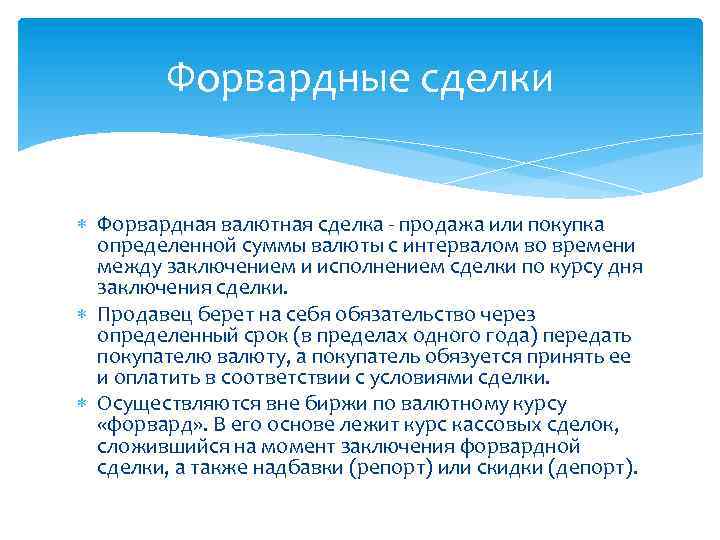 Форвардные сделки

* Форвардная валютная сделка - продажа или покупка определенной суммы валюты с интервалом во времени между заключением и исполнением сделки по курсу дня заключения сделки.
* Продавец берет на себя обязательство через определенный срок (в пределах одного года) передать покупателю валюту, а покупатель обязуется принять ее и оплатить в соответствии с условиями сделки.
* Осуществляются вне биржи по валютному курсу «форвард». В его основе лежит курс кассовых сделок, сложившийся на момент заключения форвардной сделки, а также надбавки (репорт) или скидки (депорт).